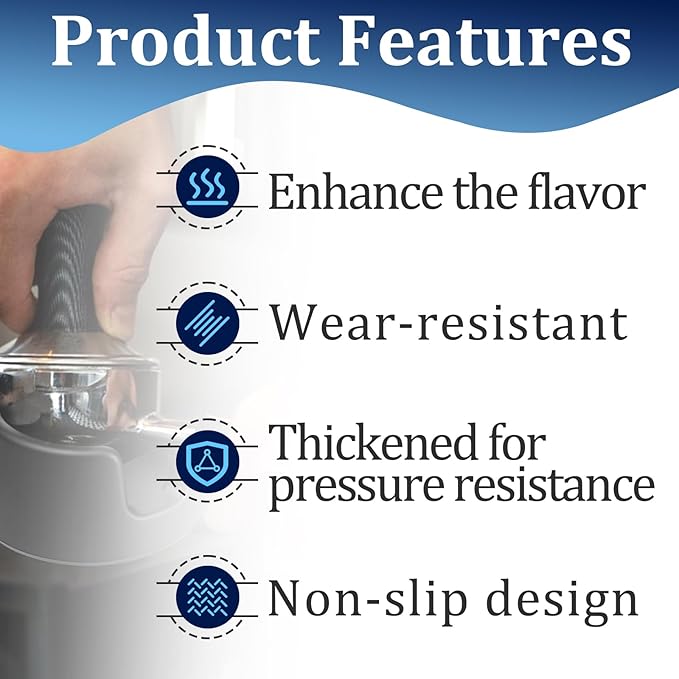 Product Features

Enhance the flavor

Wear-resistant

Thickened for pressure resistance

Non-slip design